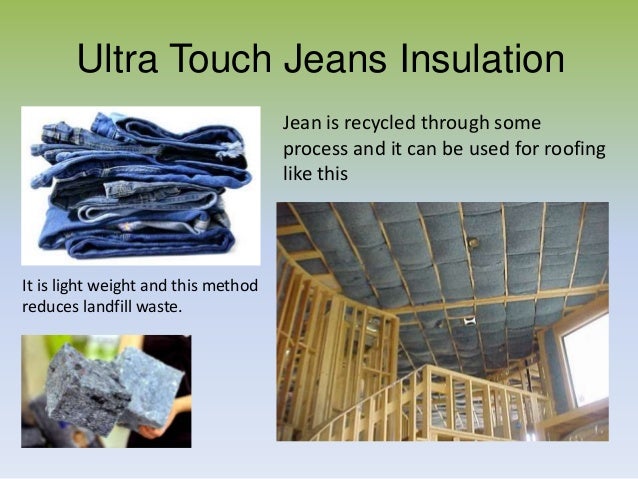 Ultra Touch Jeans Insulation

Jean is recycled through some process and it can be used for roofing like this

It is light weight and this method reduces landfill waste.